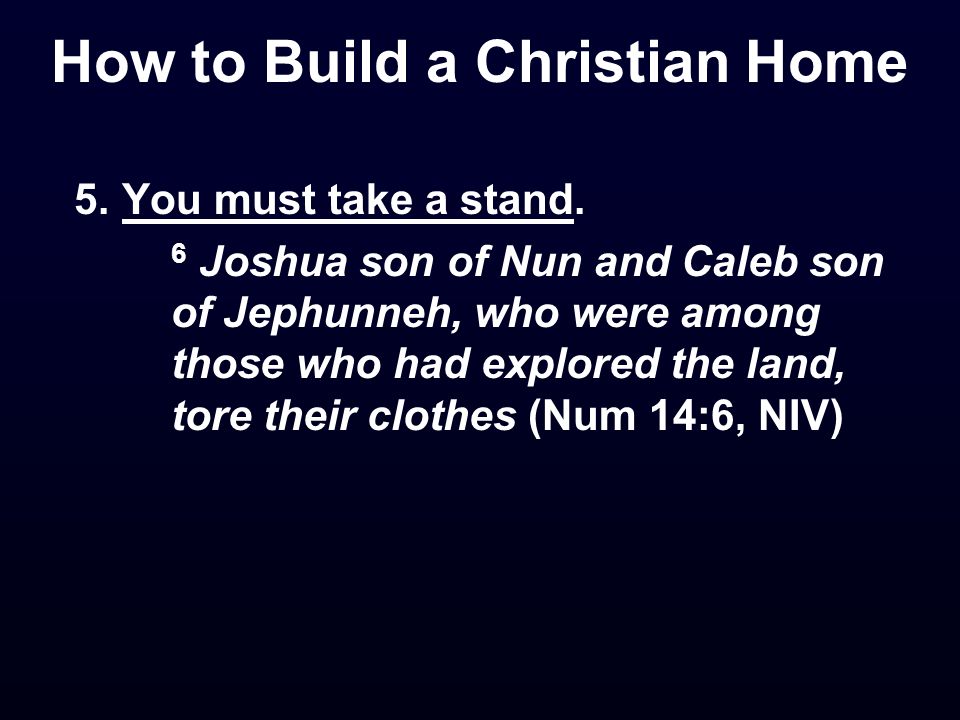 How to Build a Christian Home

5. You must take a stand.

$^6$ Joshua son of Nun and Caleb son of Jephunneh, who were among those who had explored the land, tore their clothes (Num 14:6, NIV)